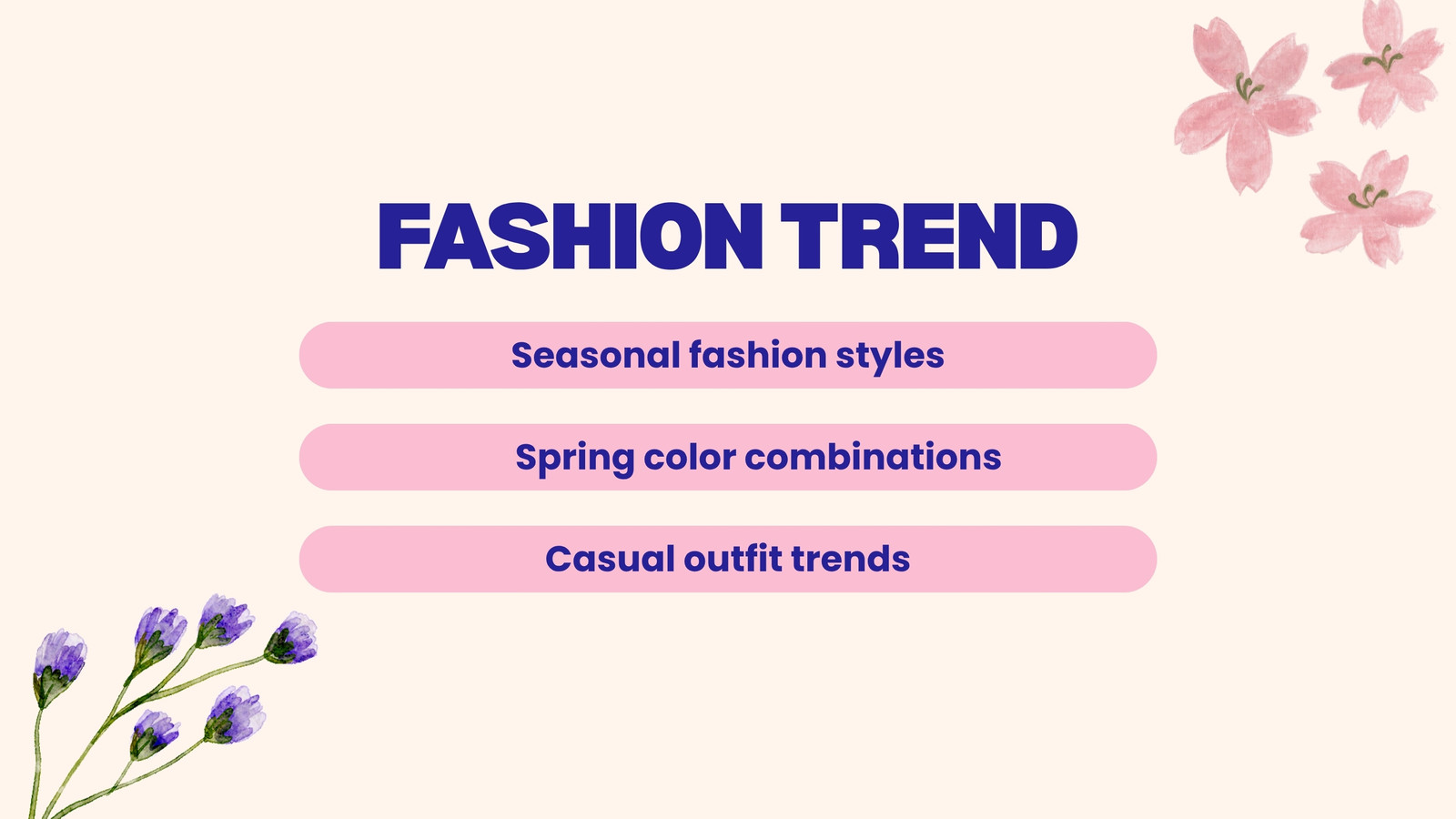 FASHION TREND

Seasonal fashion styles

Spring color combinations

Casual outfit trends